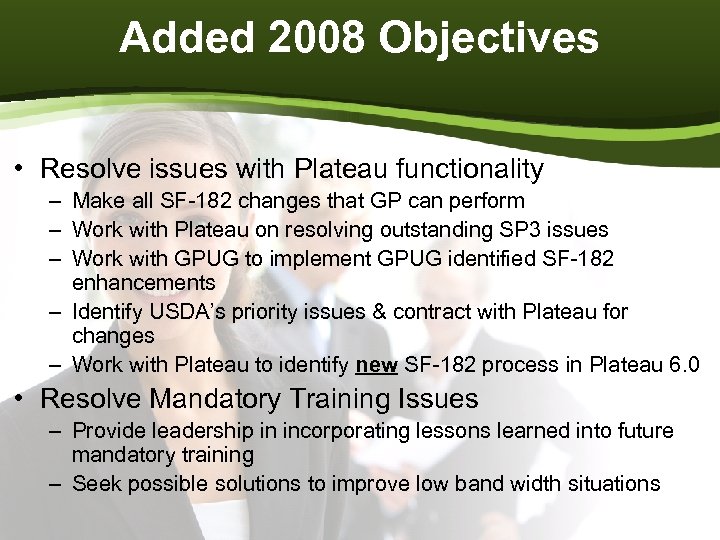 Added 2008 Objectives

• Resolve issues with Plateau functionality
  – Make all SF-182 changes that GP can perform
  – Work with Plateau on resolving outstanding SP3 issues
  – Work with GPUG to implement GPUG identified SF-182 enhancements
  – Identify USDA's priority issues & contract with Plateau for changes
  – Work with Plateau to identify new SF-182 process in Plateau 6.0
• Resolve Mandatory Training Issues
  – Provide leadership in incorporating lessons learned into future mandatory training
  – Seek possible solutions to improve low band width situations